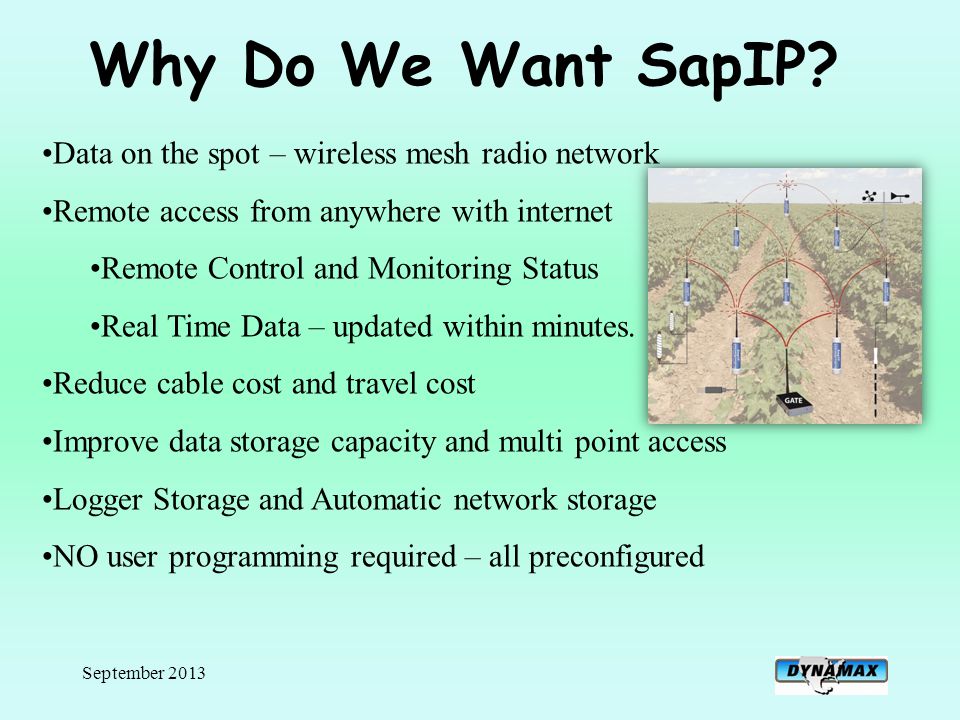 Why Do We Want SapIP?

•Data on the spot – wireless mesh radio network

•Remote access from anywhere with internet

•Remote Control and Monitoring Status

•Real Time Data – updated within minutes.

•Reduce cable cost and travel cost

•Improve data storage capacity and multi point access

•Logger Storage and Automatic network storage

•NO user programming required – all preconfigured

GATE

September 2013

DYNAMAX